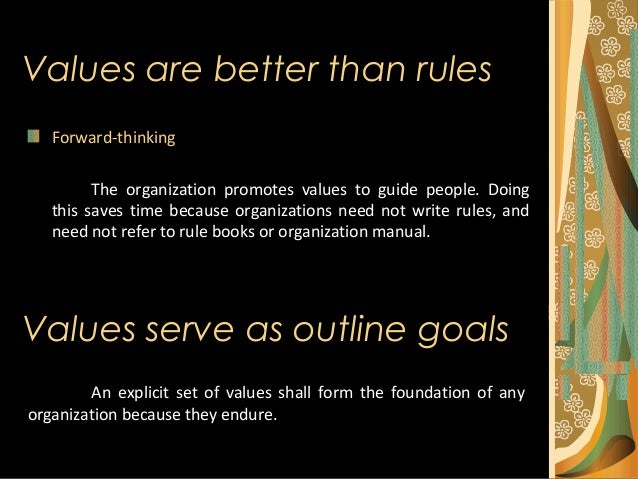 Values are better than rules

Forward-thinking

The organization promotes values to guide people. Doing this saves time because organizations need not write rules, and need not refer to rule books or organization manual.

Values serve as outline goals

An explicit set of values shall form the foundation of any organization because they endure.